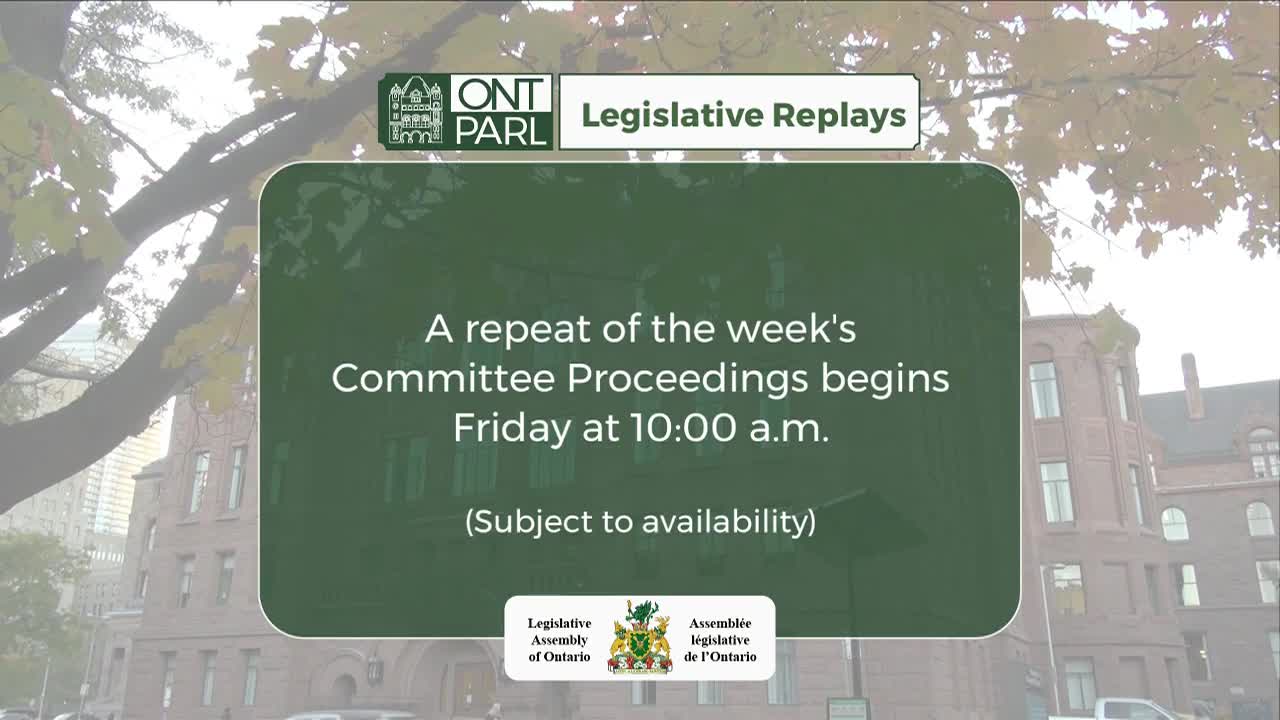 ONT PARL

Legislative Replays

A repeat of the week's Committee Proceedings begins Friday at 10:00 a.m.

(Subject to availability)

Legislative Assembly of Ontario

Assemblée législative de l'Ontario